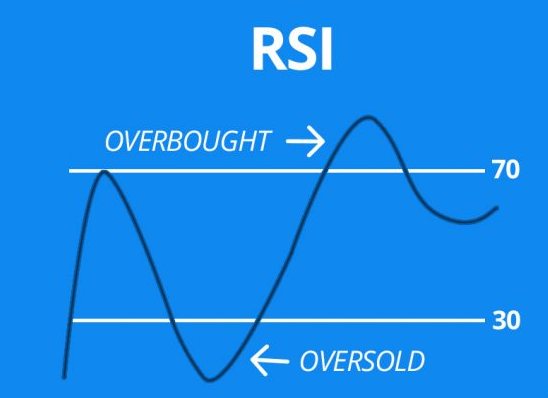 RSI

OVERBOUGHT →

70

30

← OVERSOLD